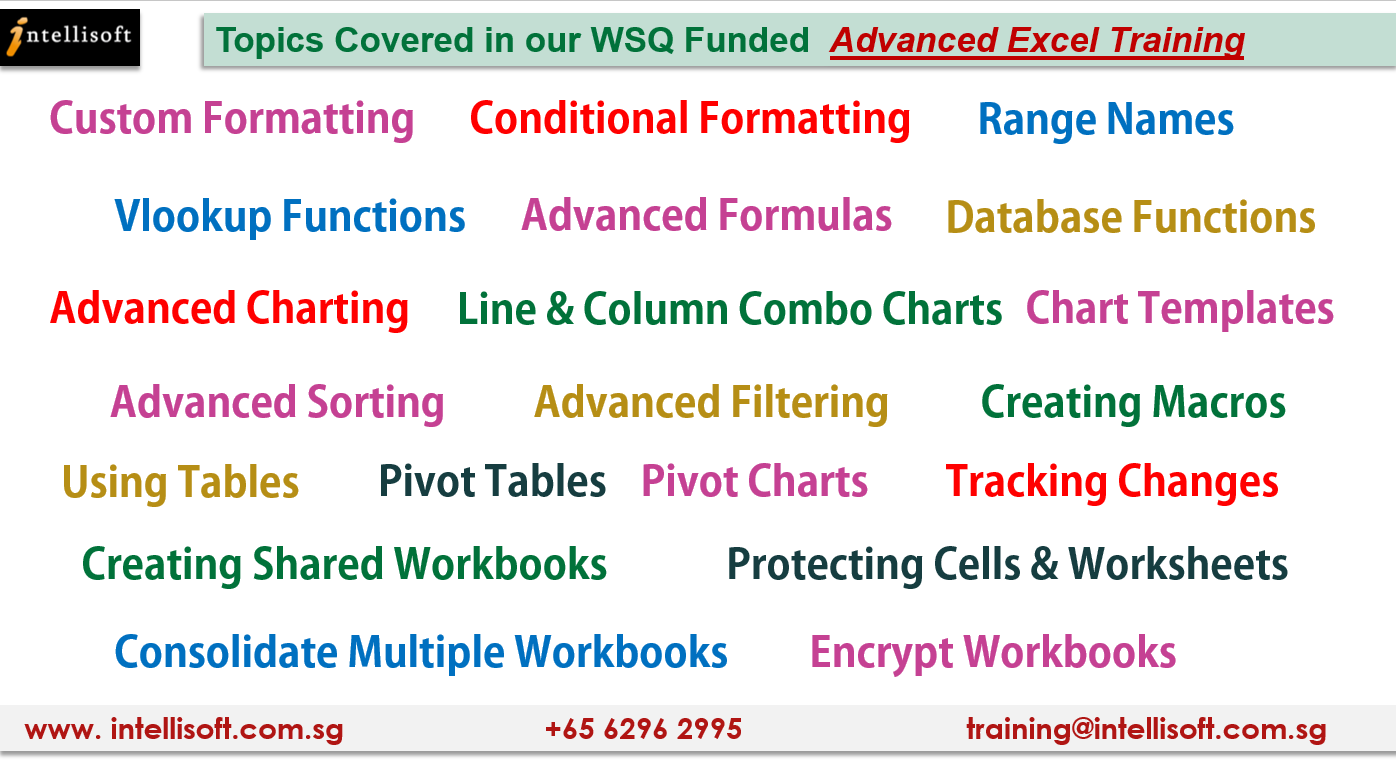 intellisoft

Topics Covered in our WSQ Funded Advanced Excel Training

Custom Formatting Conditional Formatting Range Names

Vlookup Functions Advanced Formulas Database Functions

Advanced Charting Line & Column Combo Charts Chart Templates

Advanced Sorting Advanced Filtering Creating Macros

Using Tables Pivot Tables Pivot Charts Tracking Changes

Creating Shared Workbooks Protecting Cells & Worksheets

Consolidate Multiple Workbooks Encrypt Workbooks

www. intellisoft.com.sg +65 6296 2995 training@intellisoft.com.sg